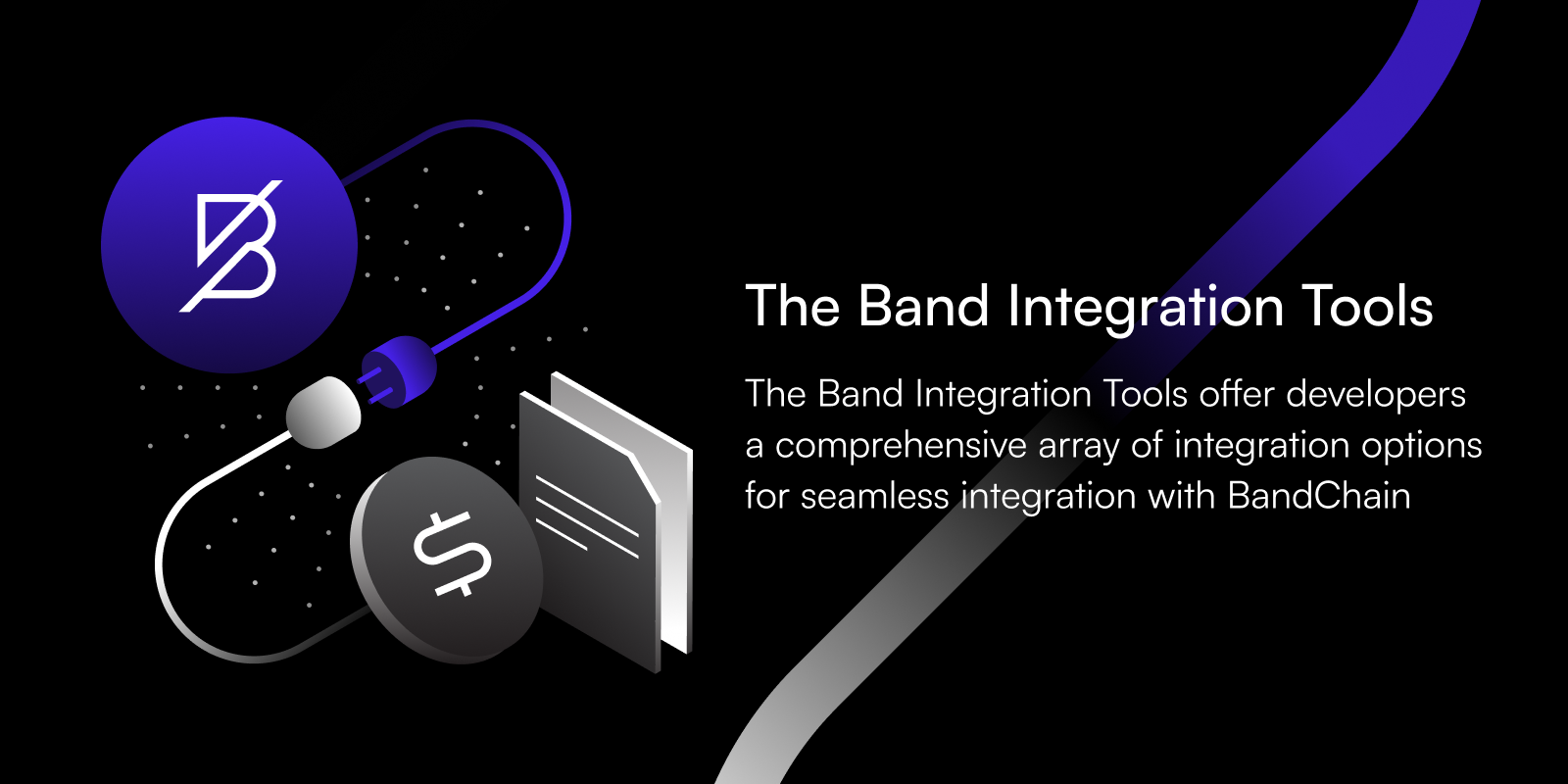 The Band Integration Tools

The Band Integration Tools offer developers a comprehensive array of integration options for seamless integration with BandChain